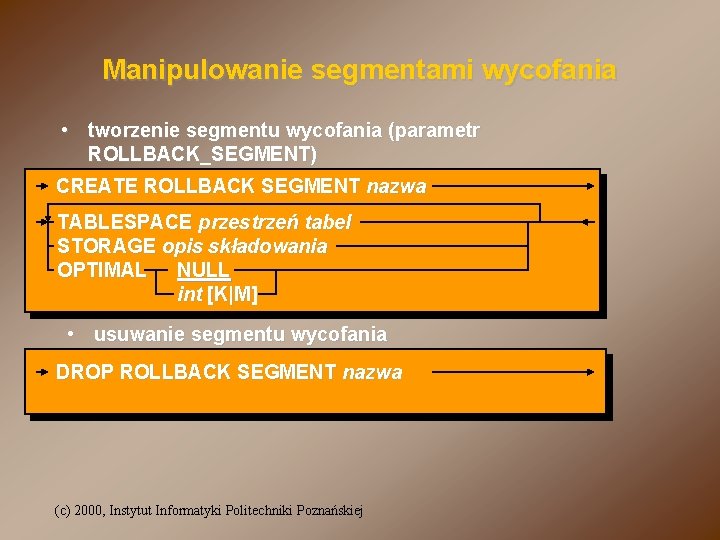 Manipulowanie segmentami wycofania

• tworzenie segmentu wycofania (parametr ROLLBACK_SEGMENT)

CREATE ROLLBACK SEGMENT nazwa

TABLESPACE przestrzeń tabel
STORAGE opis składowania
OPTIMAL NULL
int [K|M]

• usuwanie segmentu wycofania

DROP ROLLBACK SEGMENT nazwa

(c) 2000, Instytut Informatyki Politechniki Poznańskiej